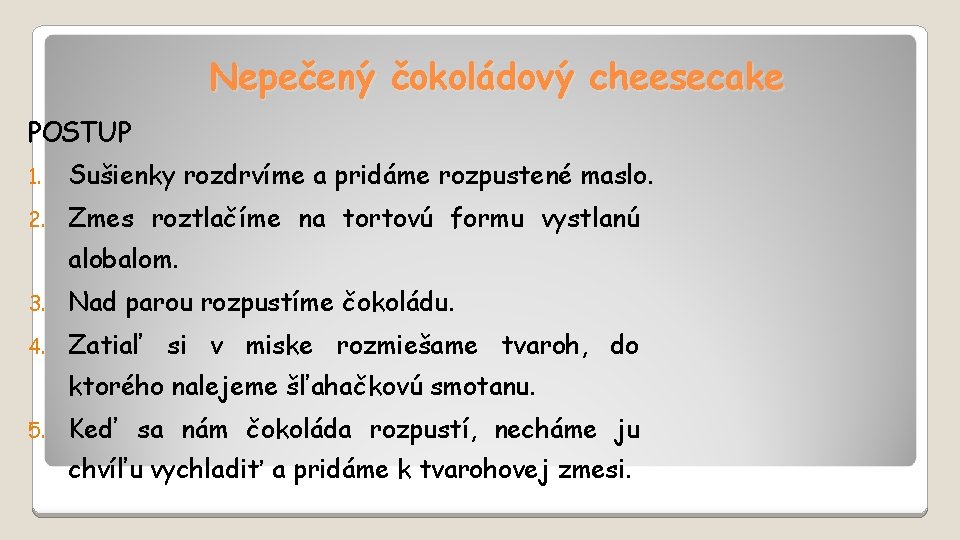 Nepečený čokoládový cheesecake

POSTUP

1. Sušienky rozdrvíme a pridáme rozpustené maslo.
2. Zmes roztlačíme na tortovú formu vystlanú alobalom.
3. Nad parou rozpustíme čokoládu.
4. Zatiaľ si v miske rozmiešame tvaroh, do ktorého nalejeme šľahačkovú smotanu.
5. Keď sa nám čokoláda rozpustí, necháme ju chvíľu vychladiť a pridáme k tvarohovej zmesi.